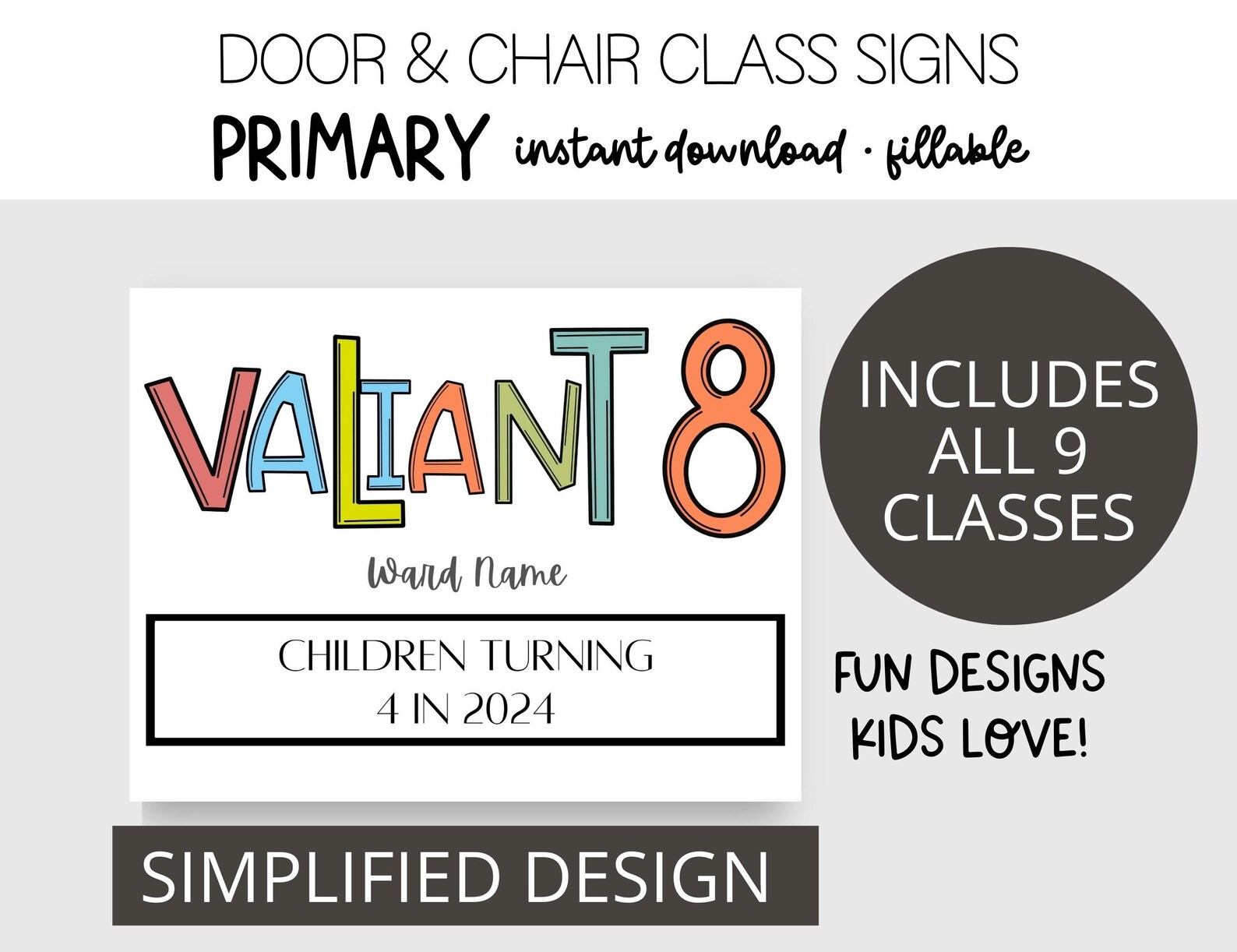 DOOR & CHAIR CLASS SIGNS

PRIMARY instant download · fillable

VALIANT 8

Ward Name

CHILDREN TURNING 4 IN 2024

INCLUDES ALL 9 CLASSES

FUN DESIGNS KIDS LOVE!

SIMPLIFIED DESIGN